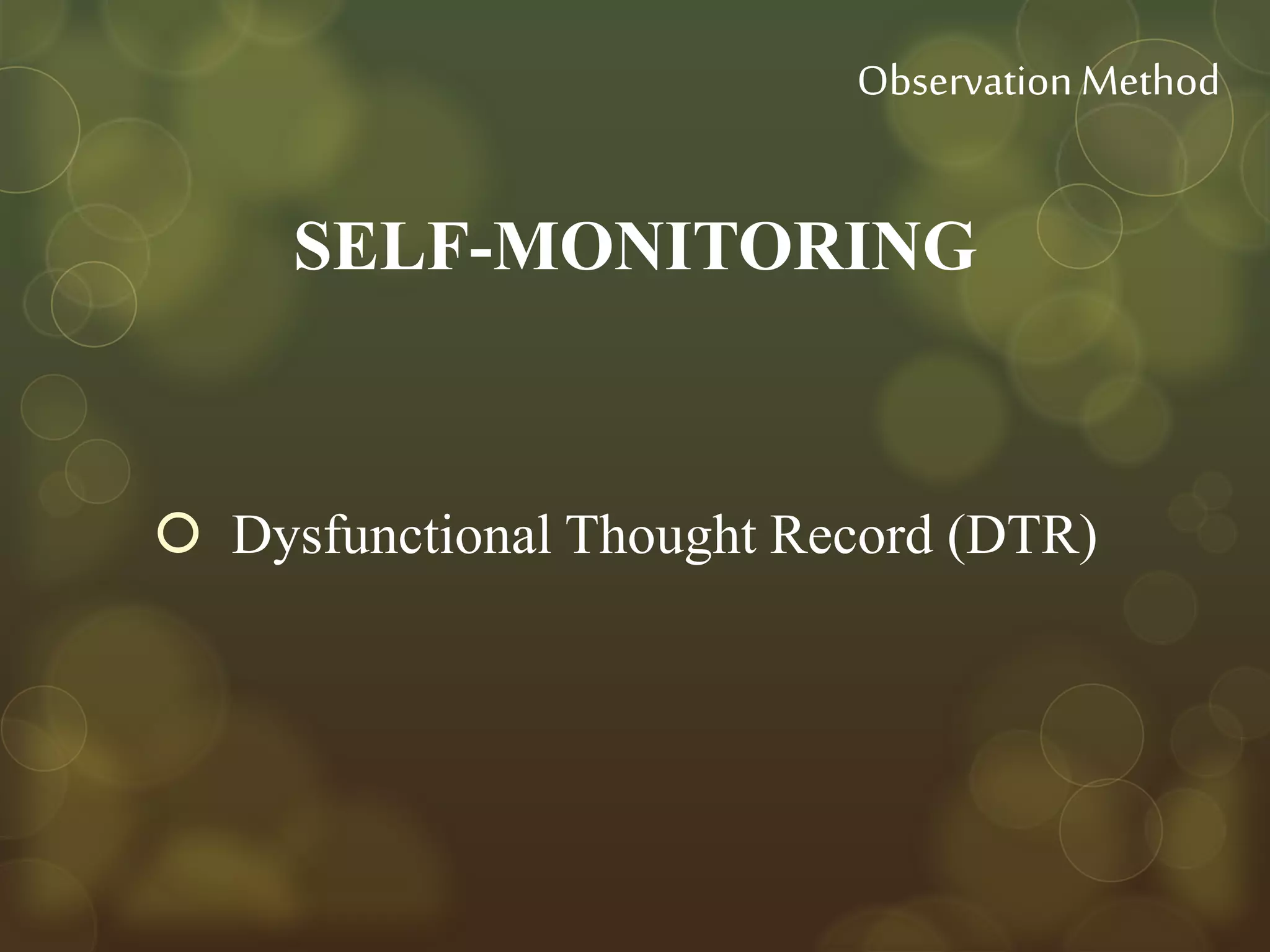 Observation Method

SELF-MONITORING

Dysfunctional Thought Record (DTR)